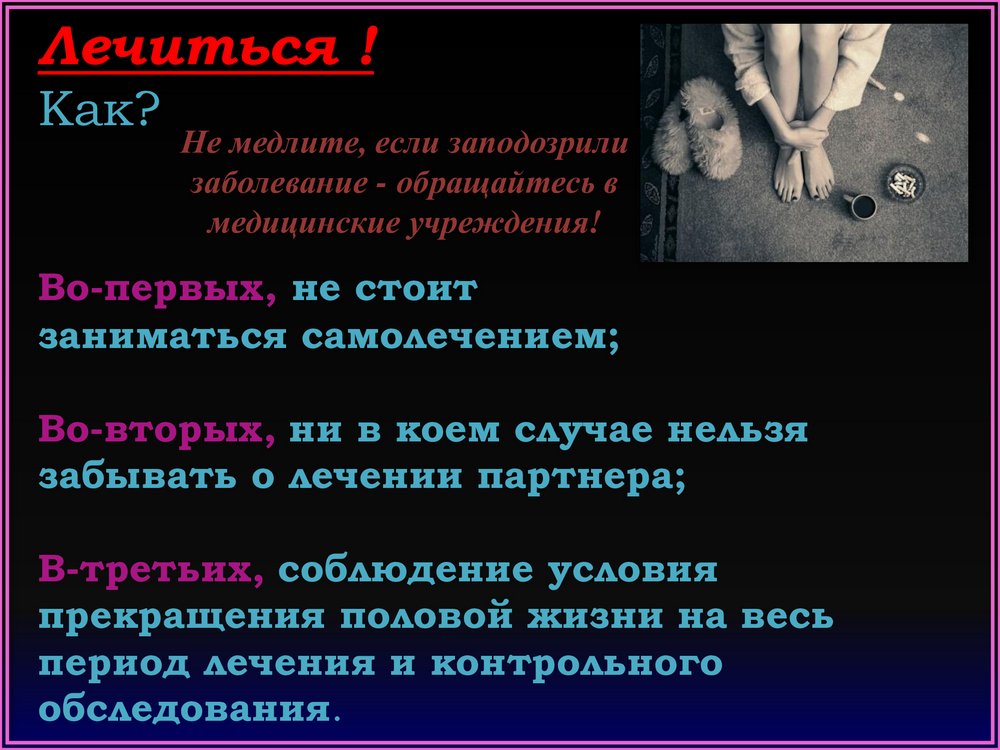 Лечиться !
Как?

Не медлите, если заподозрили заболевание - обращайтесь в медицинские учреждения!

Во-первых, не стоит заниматься самолечением;

Во-вторых, ни в коем случае нельзя забывать о лечении партнера;

В-третьих, соблюдение условия прекращения половой жизни на весь период лечения и контрольного обследования.